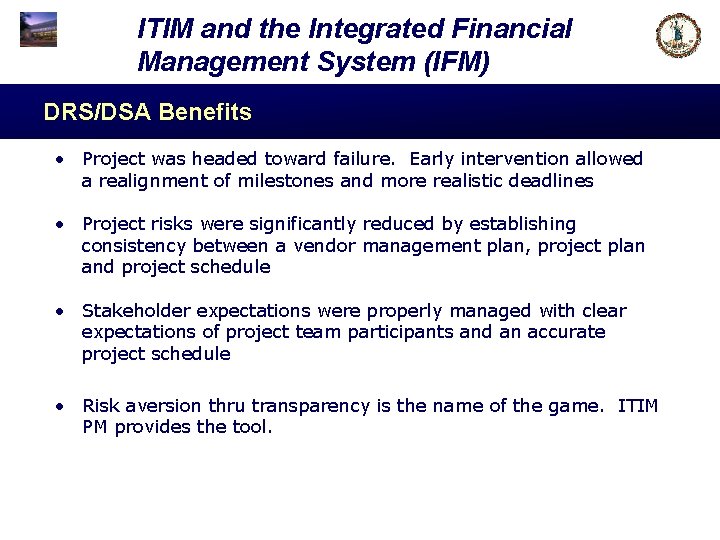 ITIM and the Integrated Financial Management System (IFM)

DRS/DSA Benefits

• Project was headed toward failure. Early intervention allowed a realignment of milestones and more realistic deadlines

• Project risks were significantly reduced by establishing consistency between a vendor management plan, project plan and project schedule

• Stakeholder expectations were properly managed with clear expectations of project team participants and an accurate project schedule

• Risk aversion thru transparency is the name of the game. ITIM PM provides the tool.